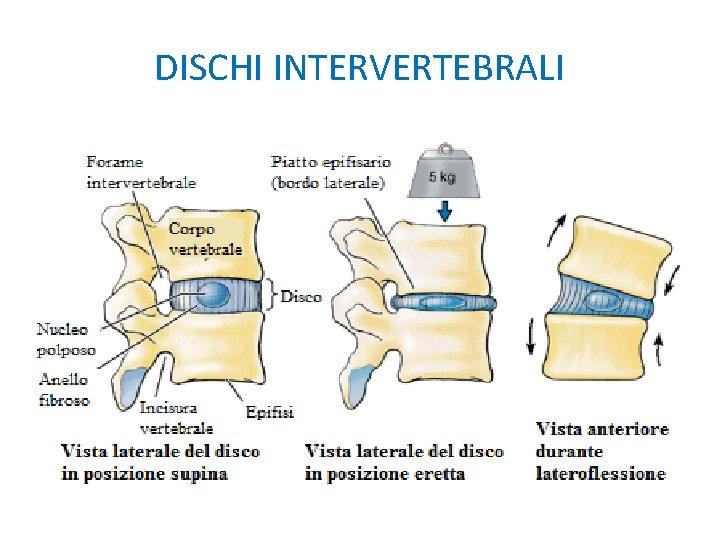 DISCHI INTERVERTEBRALI

Forame intervertebrale

Corpo vertebrale

Disco

Nucleo polposo

Anello fibroso

Incisura vertebrale

Epifisi

Vista laterale del disco in posizione supina

Piatto epifisario (bordo laterale)

5 kg

Vista laterale del disco in posizione eretta

Vista anteriore durante lateroflessione